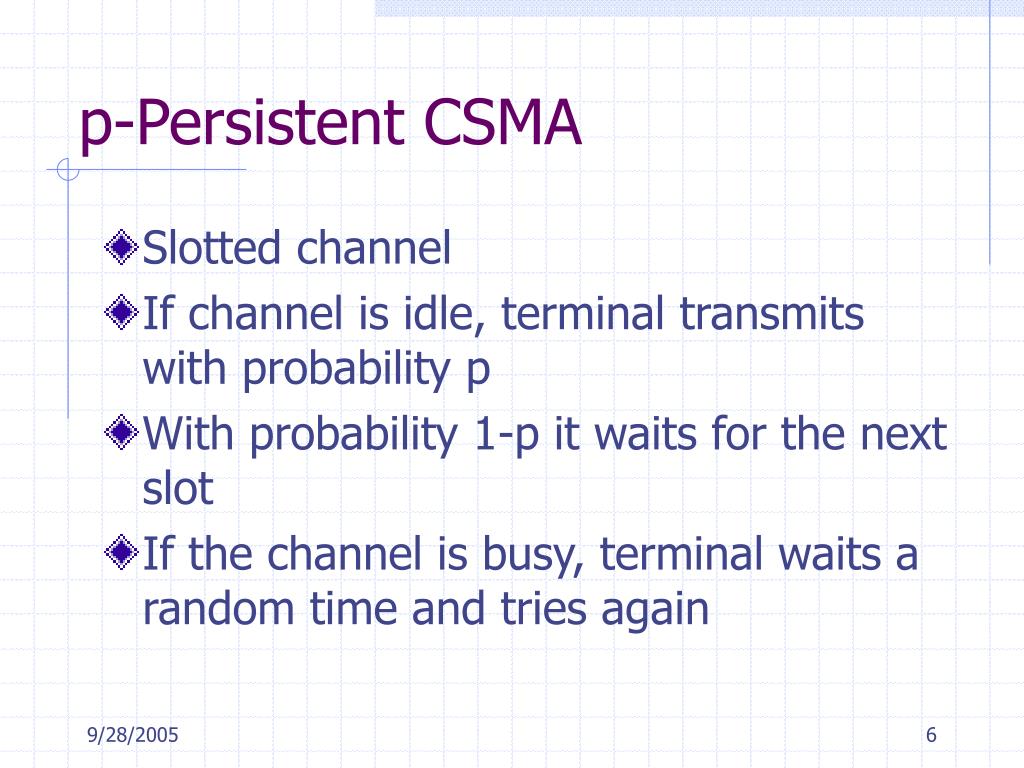 p-Persistent CSMA

Slotted channel

If channel is idle, terminal transmits with probability p

With probability 1-p it waits for the next slot

If the channel is busy, terminal waits a random time and tries again

9/28/2005

6